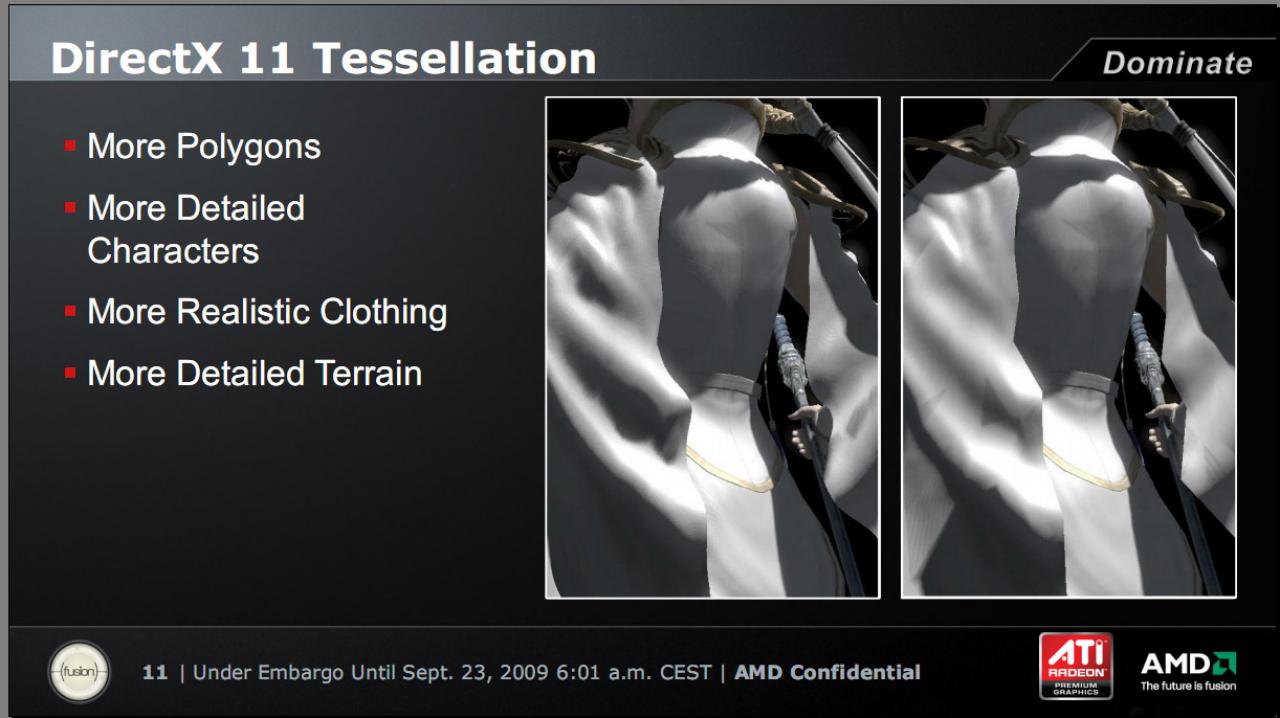 DirectX 11 Tessellation

Dominate

- More Polygons
- More Detailed Characters
- More Realistic Clothing
- More Detailed Terrain

fusion

11 | Under Embargo Until Sept. 23, 2009 6:01 a.m. CEST | AMD Confidential

ATI RADEON PREMIUM GRAPHICS

AMD

The future is fusion